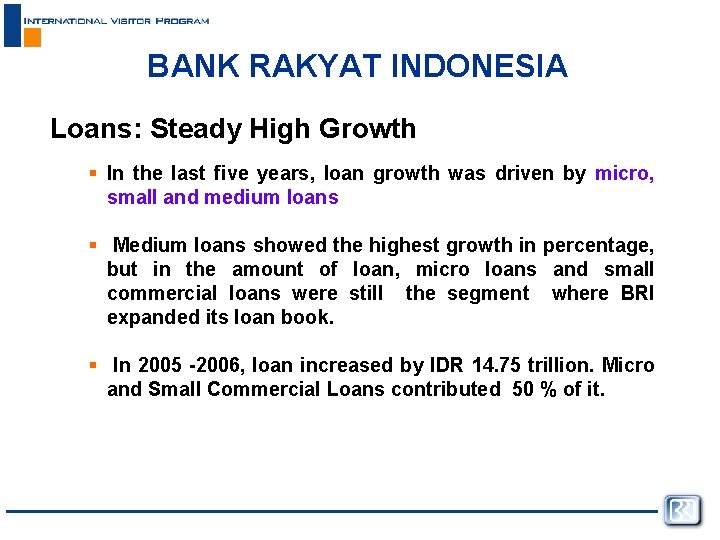 INTERNATIONAL VISITOR PROGRAM

BANK RAKYAT INDONESIA

Loans: Steady High Growth

▪ In the last five years, loan growth was driven by micro, small and medium loans

▪ Medium loans showed the highest growth in percentage, but in the amount of loan, micro loans and small commercial loans were still the segment where BRI expanded its loan book.

▪ In 2005 -2006, loan increased by IDR 14.75 trillion. Micro and Small Commercial Loans contributed 50 % of it.